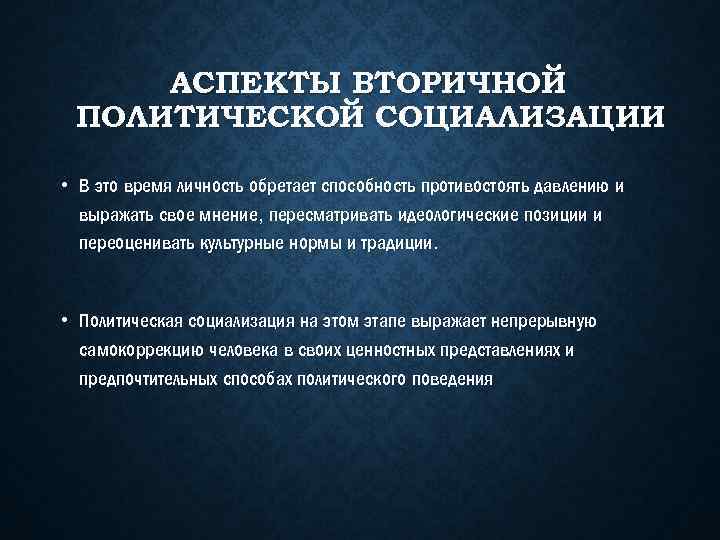 АСПЕКТЫ ВТОРИЧНОЙ ПОЛИТИЧЕСКОЙ СОЦИАЛИЗАЦИИ

• В это время личность обретает способность противостоять давлению и выражать свое мнение, пересматривать идеологические позиции и переоценивать культурные нормы и традиции.

• Политическая социализация на этом этапе выражает непрерывную самокоррекцию человека в своих ценностных представлениях и предпочтительных способах политического поведения